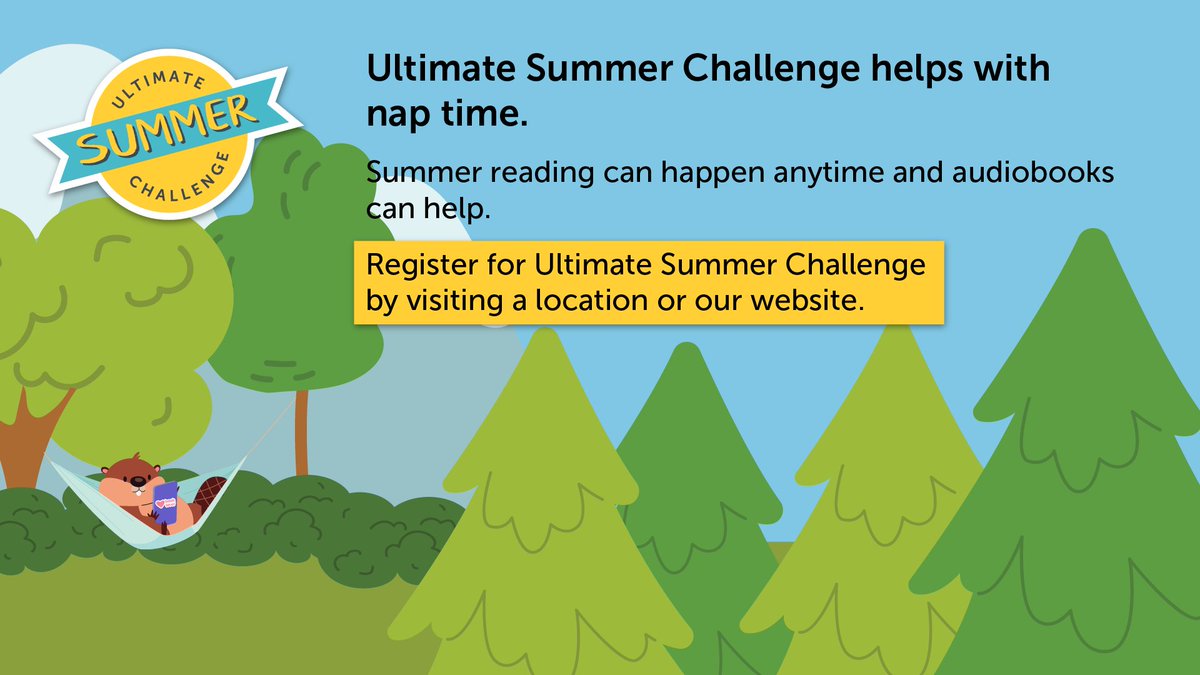 ULTIMATE
SUMMER
CHALLENGE

Ultimate Summer Challenge helps with nap time.

Summer reading can happen anytime and audiobooks can help.

Register for Ultimate Summer Challenge by visiting a location or our website.